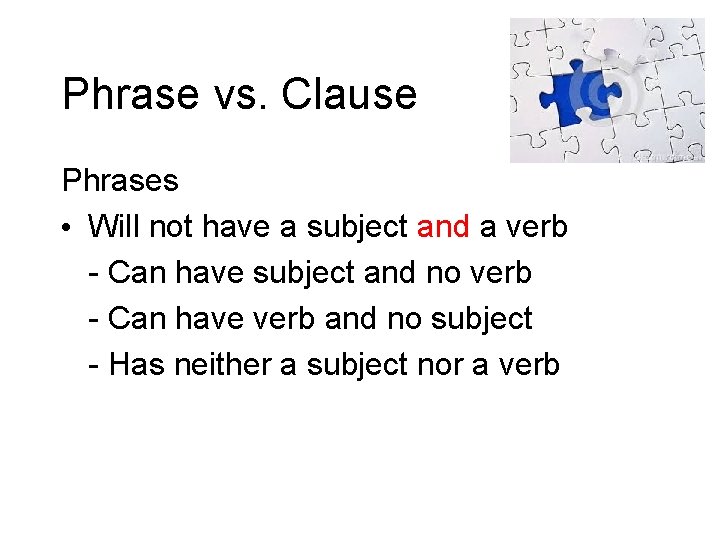 Phrase vs. Clause

Phrases

• Will not have a subject and a verb

- Can have subject and no verb

- Can have verb and no subject

- Has neither a subject nor a verb